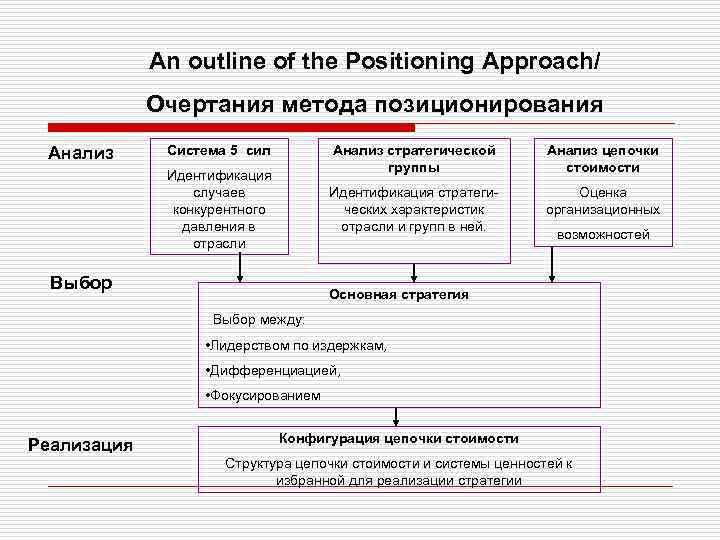 An outline of the Positioning Approach/

Очертания метода позиционирования

Анализ

Система 5 сил

Идентификация случаев конкурентного давления в отрасли

Анализ стратегической группы

Идентификация стратегических характеристик отрасли и групп в ней.

Анализ цепочки стоимости

Оценка организационных возможностей

Выбор

Основная стратегия

Выбор между:

•Лидерством по издержкам,

•Дифференциацией,

•Фокусированием

Реализация

Конфигурация цепочки стоимости

Структура цепочки стоимости и системы ценностей к избранной для реализации стратегии